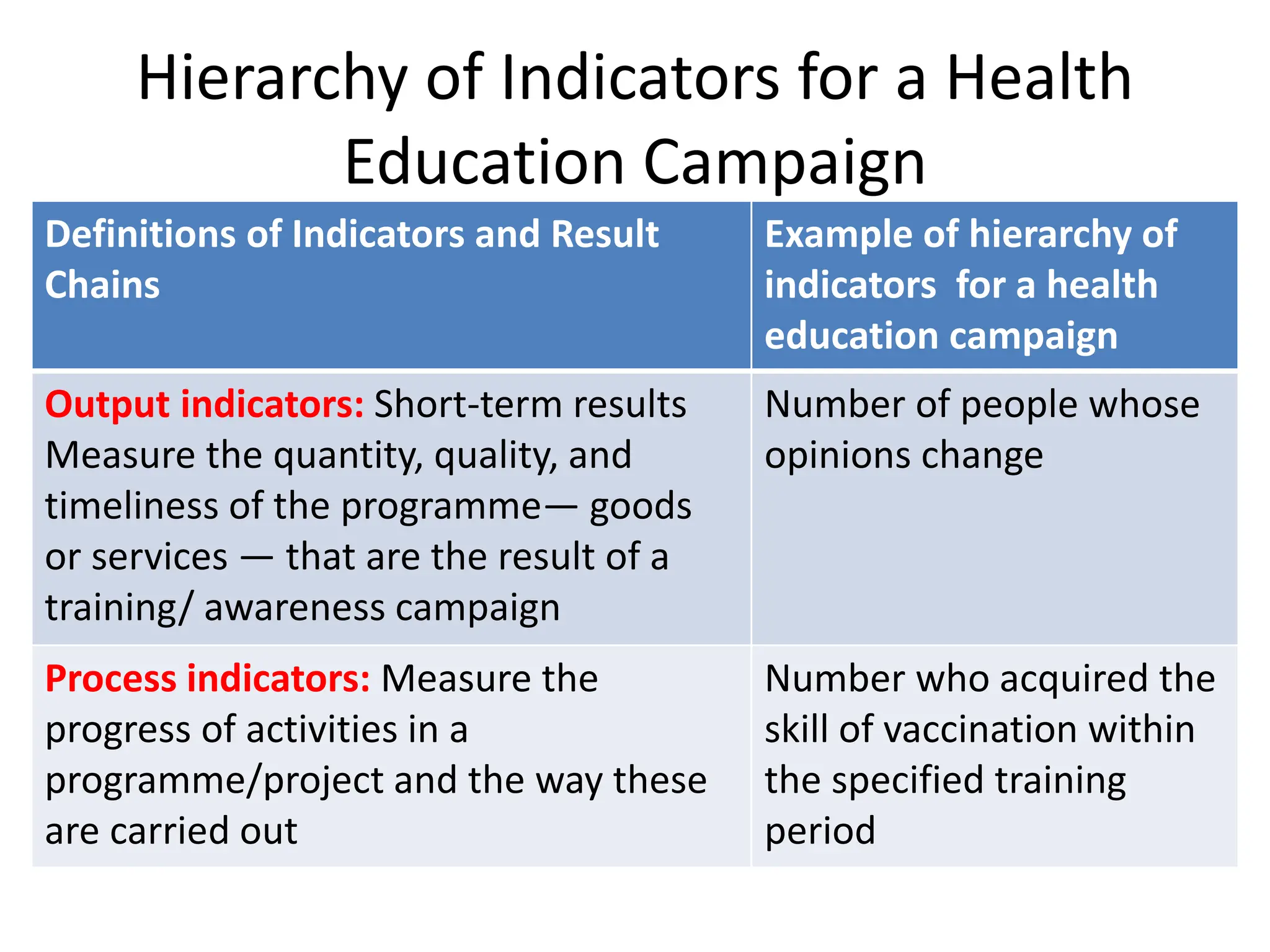 Hierarchy of Indicators for a Health Education Campaign

| Definitions of Indicators and Result Chains | Example of hierarchy of indicators  for a health education campaign |
|---|---|
| Output indicators: Short-term results Measure the quantity, quality, and timeliness of the programme— goods or services — that are the result of a training/ awareness campaign | Number of people whose opinions change |
| Process indicators: Measure the progress of activities in a programme/project and the way these are carried out | Number who acquired the skill of vaccination within the specified training period |